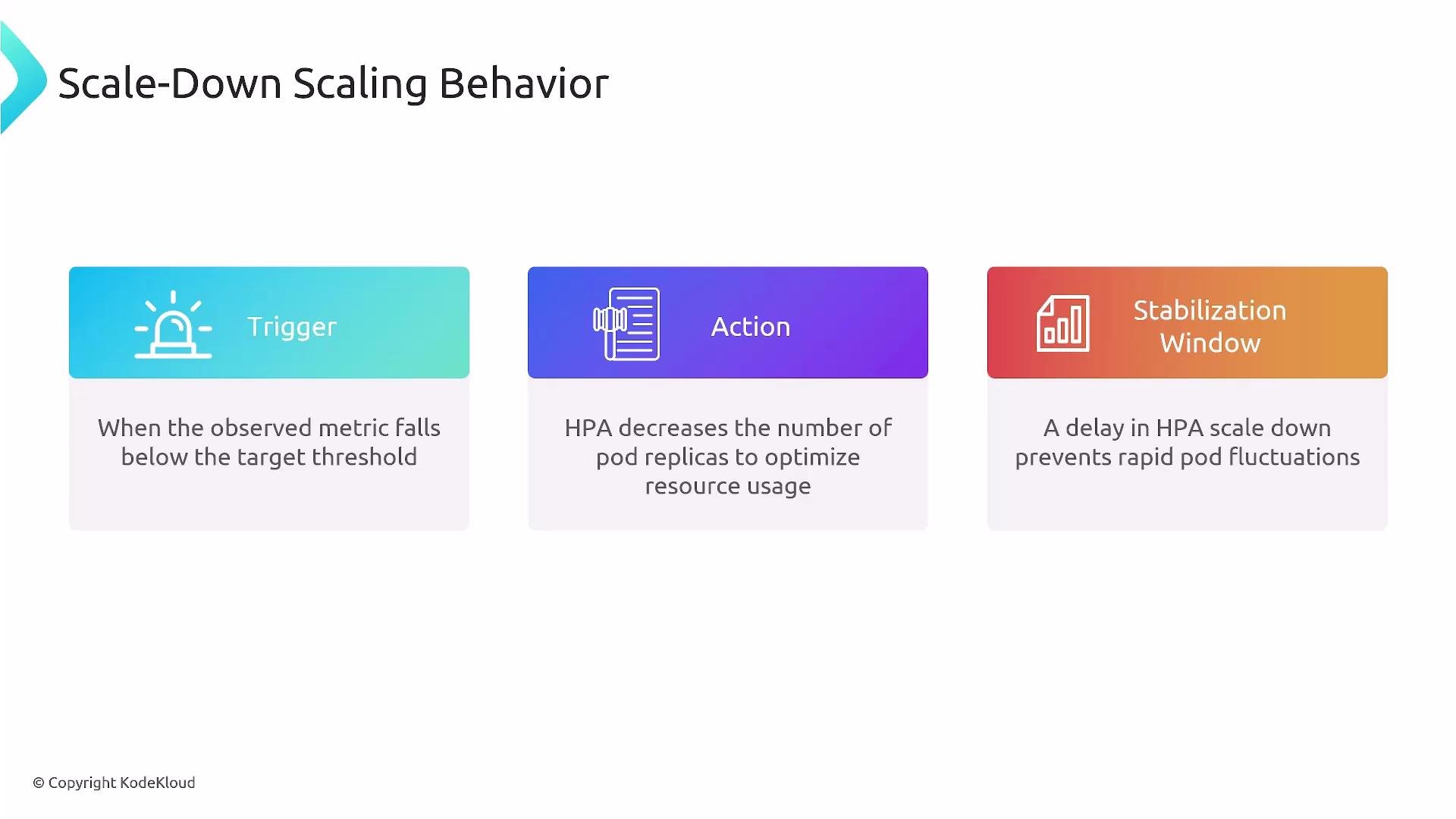 Scale-Down Scaling Behavior

Trigger

When the observed metric falls below the target threshold

Action

HPA decreases the number of pod replicas to optimize resource usage

Stabilization Window

A delay in HPA scale down prevents rapid pod fluctuations

© Copyright KodeKloud